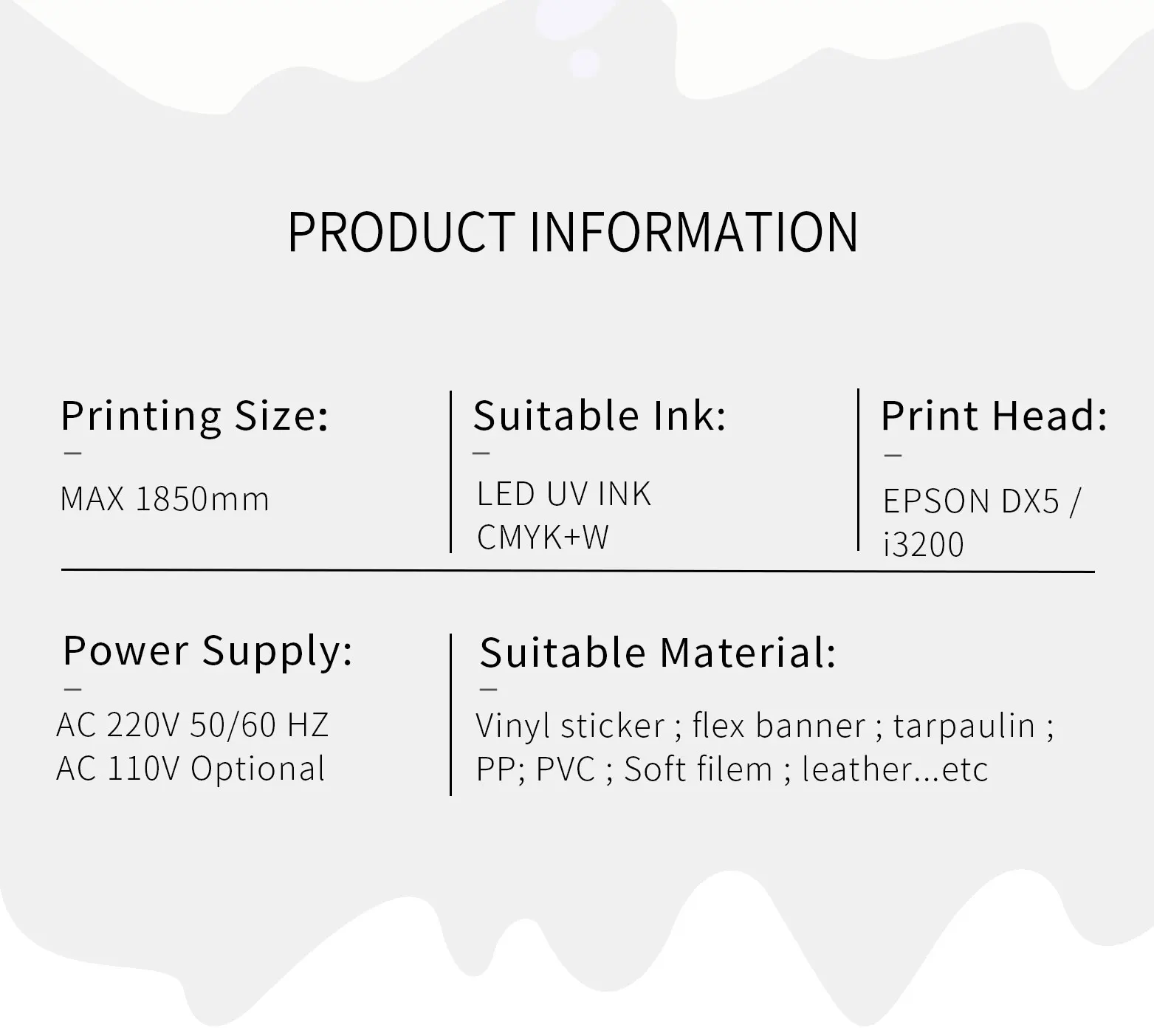 PRODUCT INFORMATION

Printing Size:
—
MAX 1850mm

Suitable Ink:
—
LED UV INK
CMYK+W

Print Head:
—
EPSON DX5 / i3200

Power Supply:
—
AC 220V 50/60 HZ
AC 110V Optional

Suitable Material:
—
Vinyl sticker ; flex banner ; tarpaulin ; PP; PVC ; Soft filem ; leather...etc